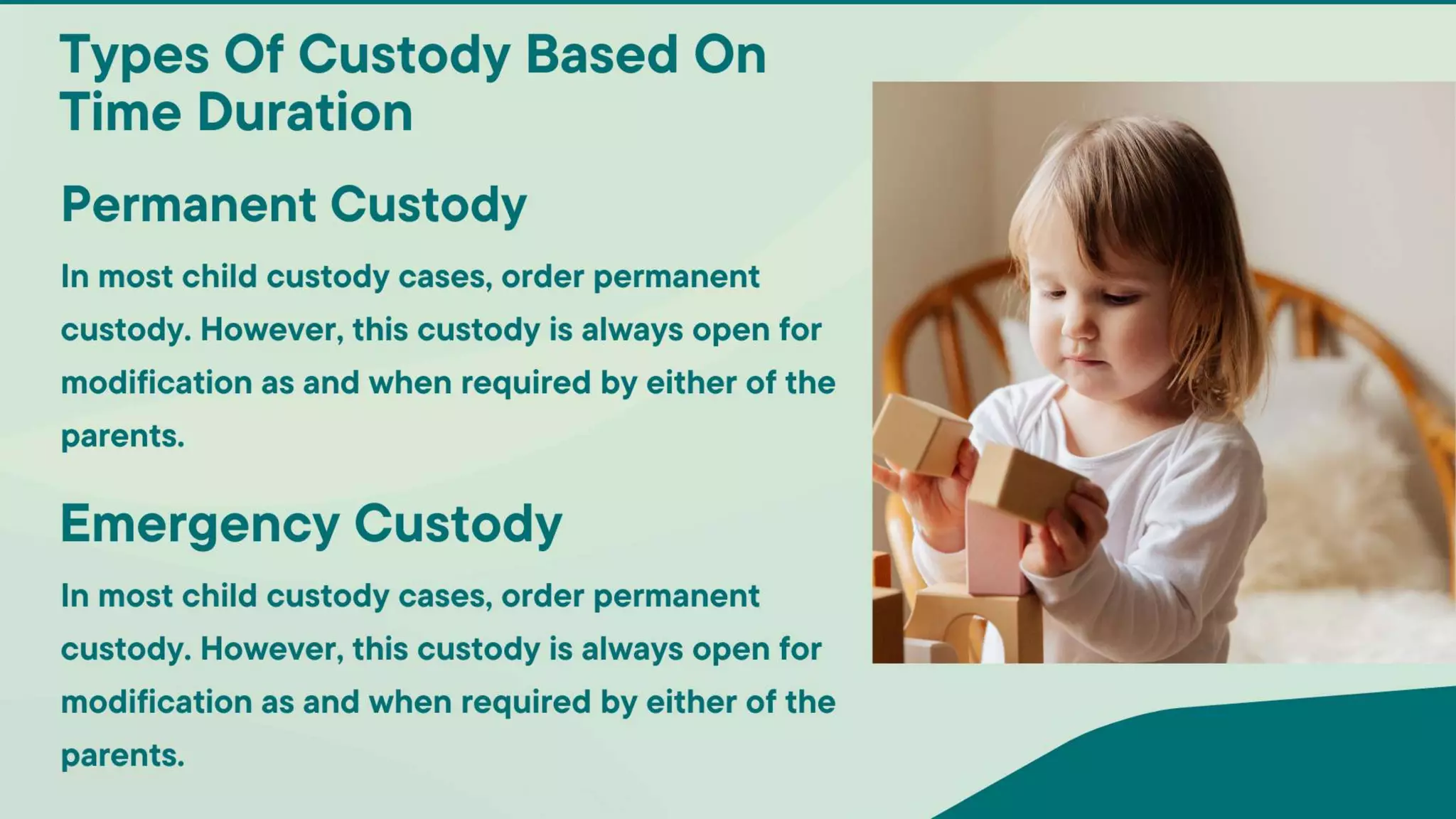 Types Of Custody Based On Time Duration

Permanent Custody

In most child custody cases, order permanent custody. However, this custody is always open for modification as and when required by either of the parents.

Emergency Custody

In most child custody cases, order permanent custody. However, this custody is always open for modification as and when required by either of the parents.